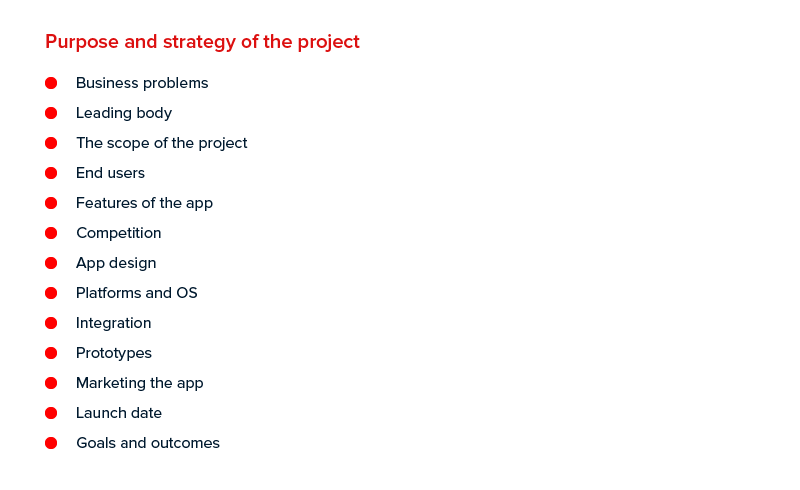 Purpose and strategy of the project

- Business problems
- Leading body
- The scope of the project
- End users
- Features of the app
- Competition
- App design
- Platforms and OS
- Integration
- Prototypes
- Marketing the app
- Launch date
- Goals and outcomes